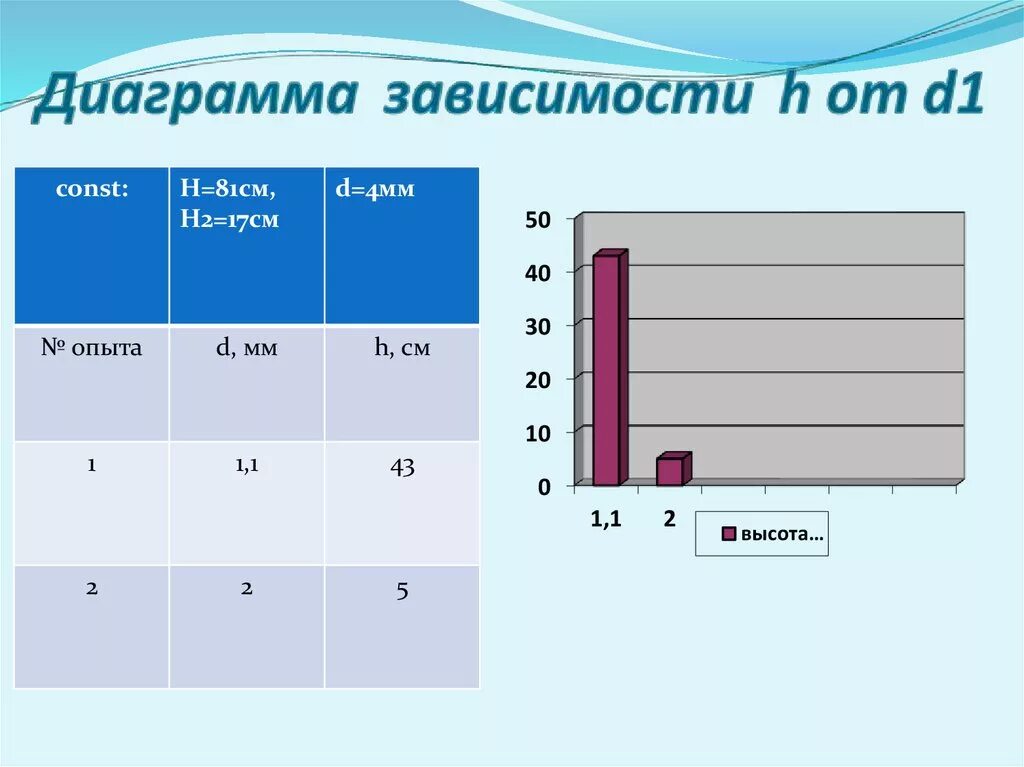 Диаграмма зависимости h от d1

| const: | H=81см, H2=17см | d=4мм |
|---|---|---|
| № опыта | d, мм | h, см |
| 1 | 1,1 | 43 |
| 2 | 2 | 5 |

50
40
30
20
10
0
1,1
2
высота...